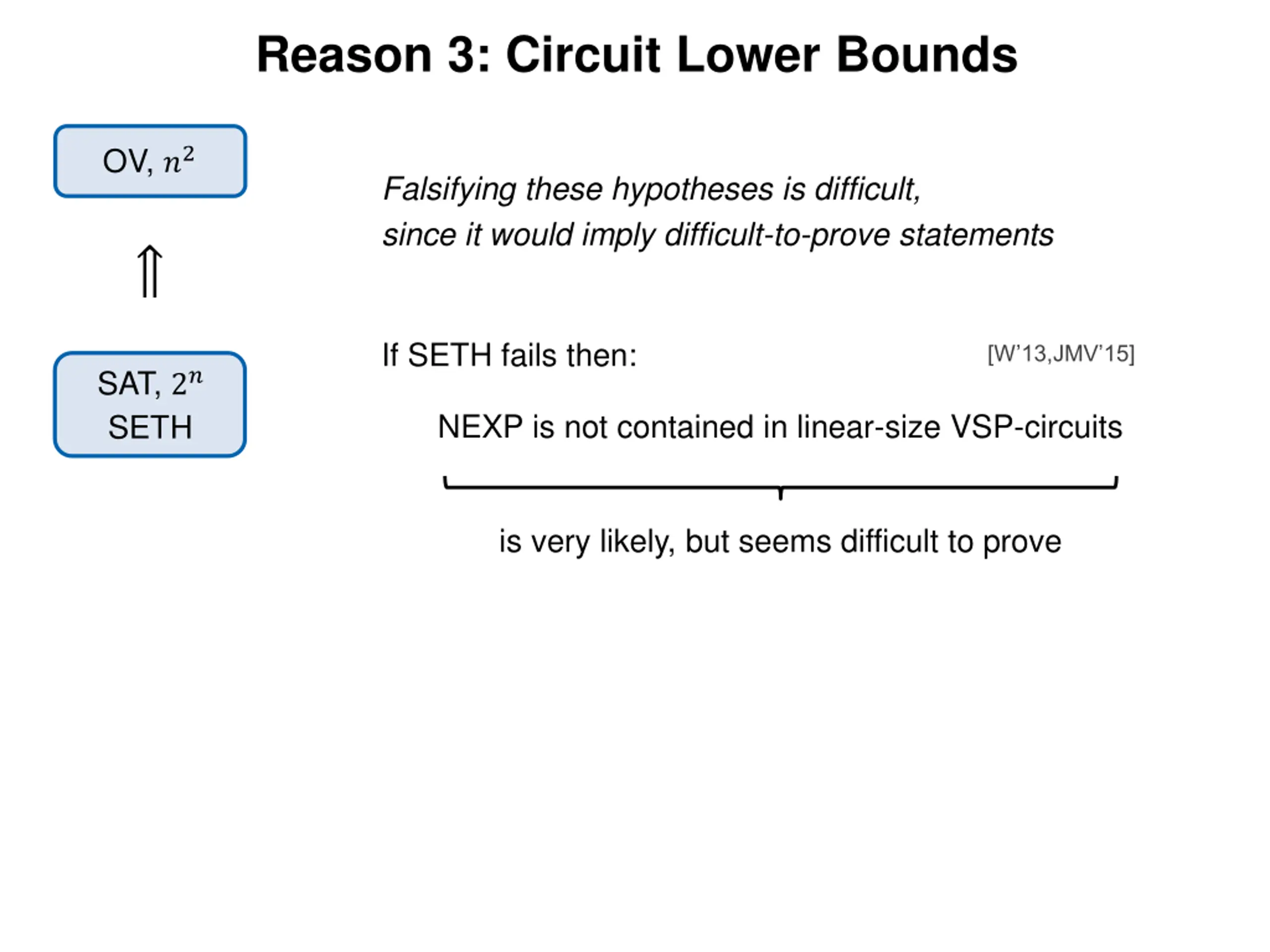 Reason 3: Circuit Lower Bounds

OV, $n^2$

$\Uparrow$

SAT, $2^n$
SETH

Falsifying these hypotheses is difficult,
since it would imply difficult-to-prove statements

If SETH fails then:

[W'13,JMV'15]

NEXP is not contained in linear-size VSP-circuits

is very likely, but seems difficult to prove